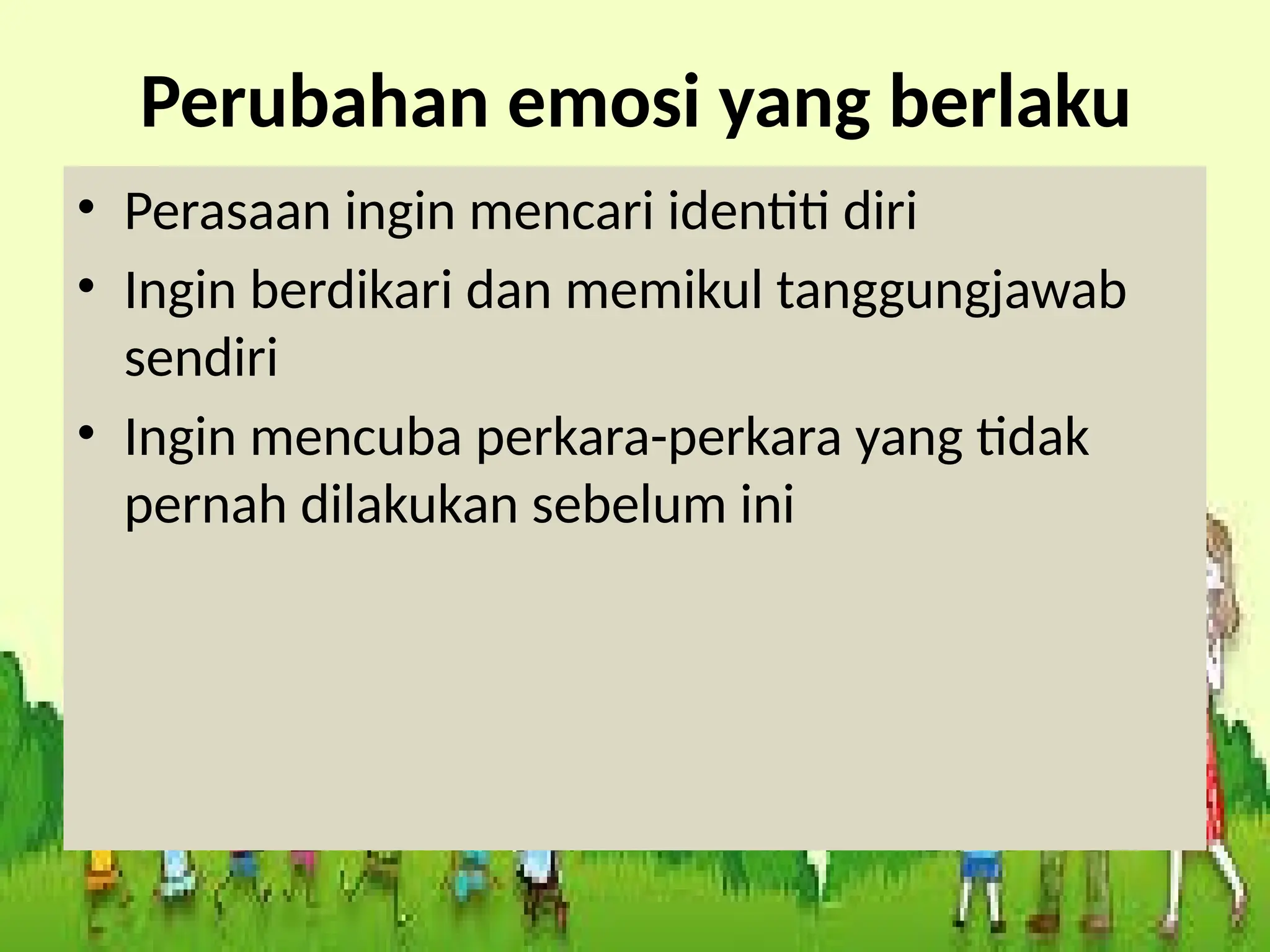 Perubahan emosi yang berlaku

• Perasaan ingin mencari identiti diri
• Ingin berdikari dan memikul tanggungjawab sendiri
• Ingin mencuba perkara-perkara yang tidak pernah dilakukan sebelum ini